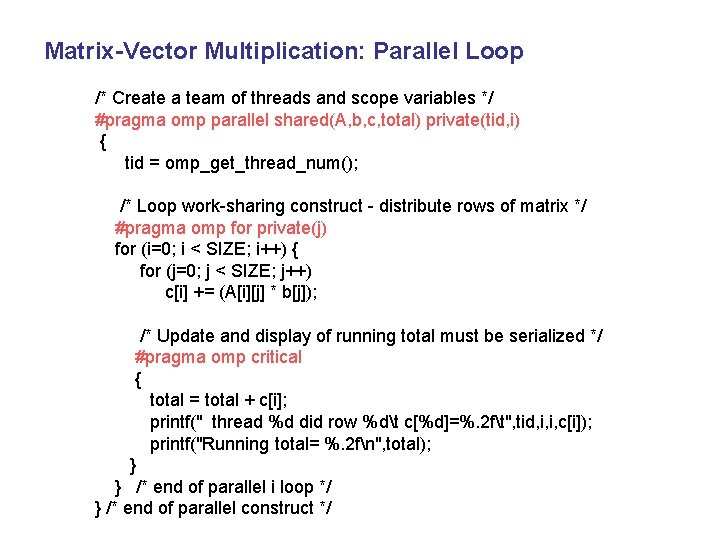 Matrix-Vector Multiplication: Parallel Loop

/* Create a team of threads and scope variables */
#pragma omp parallel shared(A,b,c,total) private(tid,i)
{
tid = omp_get_thread_num();

/* Loop work-sharing construct - distribute rows of matrix */
#pragma omp for private(j)
for (i=0; i < SIZE; i++) {
for (j=0; j < SIZE; j++)
c[i] += (A[i][j] * b[j]);

/* Update and display of running total must be serialized */
#pragma omp critical
{
total = total + c[i];
printf(" thread %d did row %d\t c[%d]=%.2f\t",tid,i,i,c[i]);
printf("Running total= %.2f\n",total);
}
} /* end of parallel i loop */
} /* end of parallel construct */